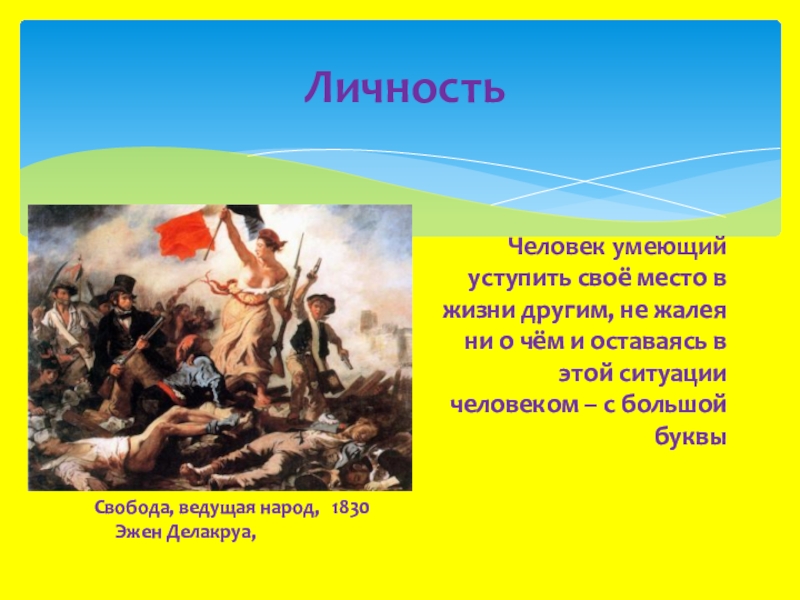 Личность

Человек умеющий уступить своё место в жизни другим, не жалея ни о чём и оставаясь в этой ситуации человеком – с большой буквы

Свобода, ведущая народ, 1830
Эжен Делакруа,